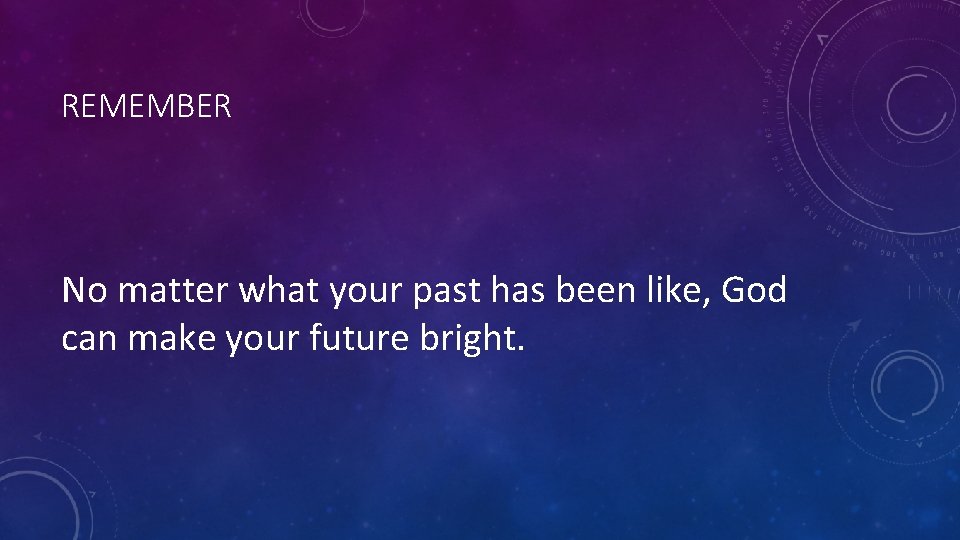 REMEMBER

No matter what your past has been like, God can make your future bright.